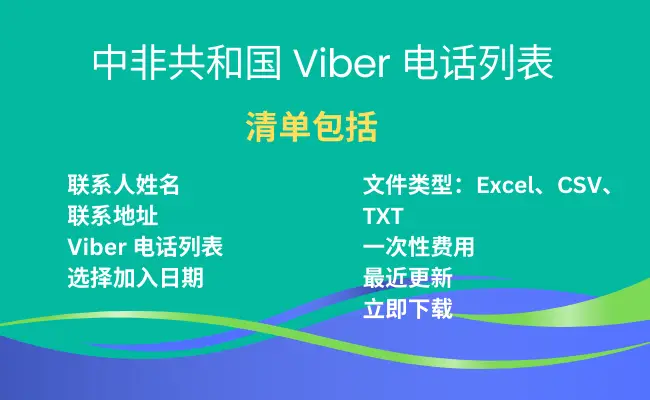 中非共和国 Viber 电话列表

清单包括

联系人姓名
联系地址
Viber 电话列表
选择加入日期

文件类型：Excel、CSV、TXT
一次性费用
最近更新
立即下载